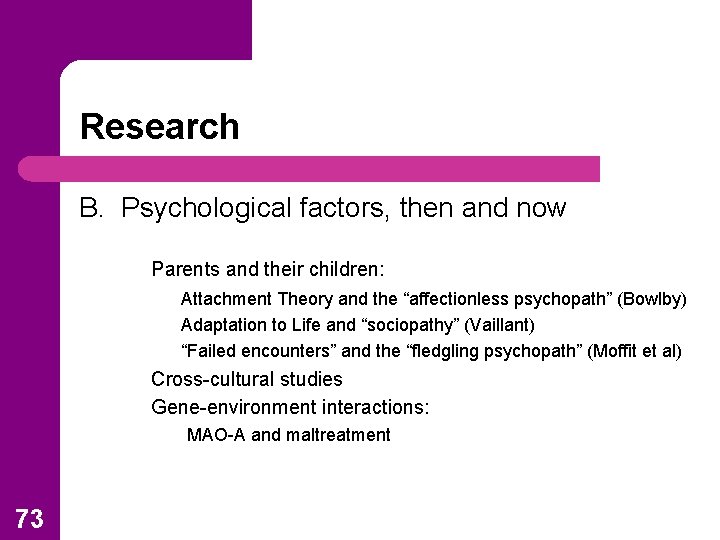 Research

B. Psychological factors, then and now

Parents and their children:

Attachment Theory and the “affectionless psychopath” (Bowlby)

Adaptation to Life and “sociopathy” (Vaillant)

“Failed encounters” and the “fledgling psychopath” (Moffit et al)

Cross-cultural studies

Gene-environment interactions:

MAO-A and maltreatment

73